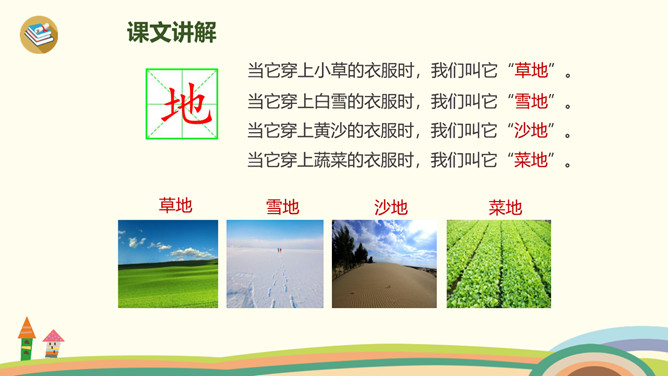 课文讲解

地

当它穿上小草的衣服时，我们叫它“草地”。
当它穿上白雪的衣服时，我们叫它“雪地”。
当它穿上黄沙的衣服时，我们叫它“沙地”。
当它穿上蔬菜的衣服时，我们叫它“菜地”。

草地 雪地 沙地 菜地